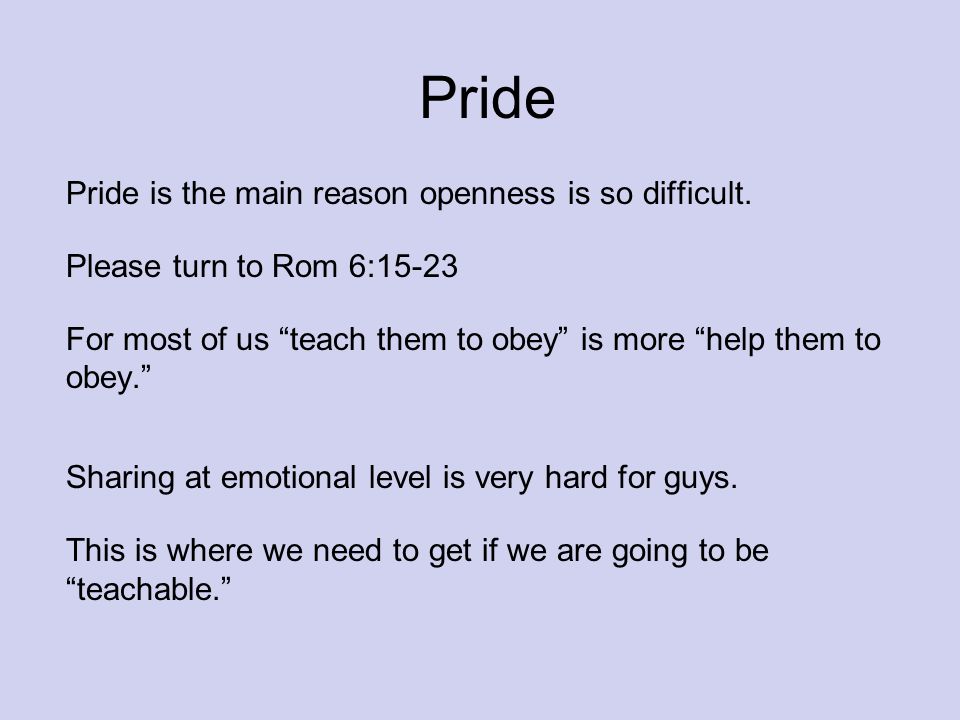 Pride

Pride is the main reason openness is so difficult.

Please turn to Rom 6:15-23

For most of us “teach them to obey” is more “help them to obey.”

Sharing at emotional level is very hard for guys.

This is where we need to get if we are going to be “teachable.”